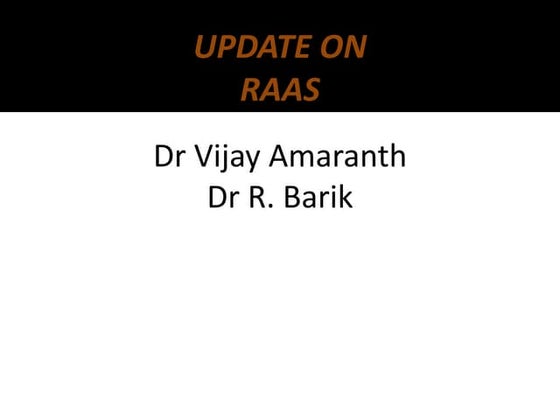 UPDATE ON RAAS

Dr Vijay Amaranth
Dr R. Barik